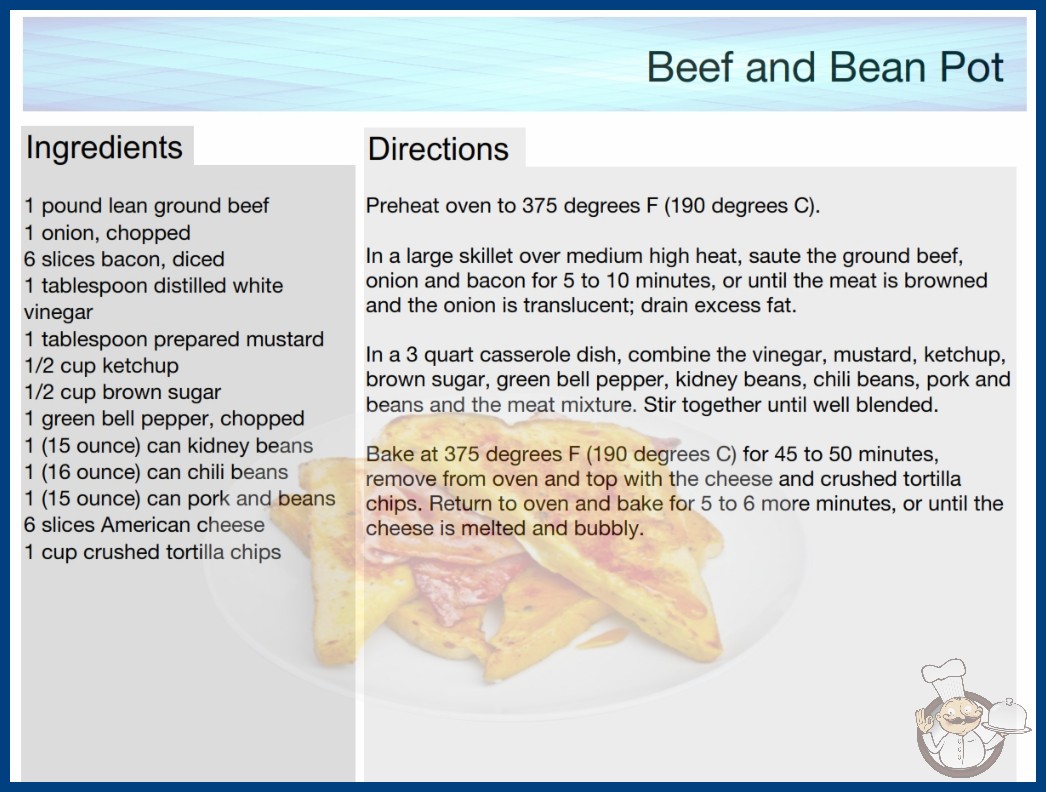 Beef and Bean Pot

Ingredients

1 pound lean ground beef
1 onion, chopped
6 slices bacon, diced
1 tablespoon distilled white vinegar
1 tablespoon prepared mustard
1/2 cup ketchup
1/2 cup brown sugar
1 green bell pepper, chopped
1 (15 ounce) can kidney beans
1 (16 ounce) can chili beans
1 (15 ounce) can pork and beans
6 slices American cheese
1 cup crushed tortilla chips

Directions

Preheat oven to 375 degrees F (190 degrees C).

In a large skillet over medium high heat, saute the ground beef, onion and bacon for 5 to 10 minutes, or until the meat is browned and the onion is translucent; drain excess fat.

In a 3 quart casserole dish, combine the vinegar, mustard, ketchup, brown sugar, green bell pepper, kidney beans, chili beans, pork and beans and the meat mixture. Stir together until well blended.

Bake at 375 degrees F (190 degrees C) for 45 to 50 minutes, remove from oven and top with the cheese and crushed tortilla chips. Return to oven and bake for 5 to 6 more minutes, or until the cheese is melted and bubbly.